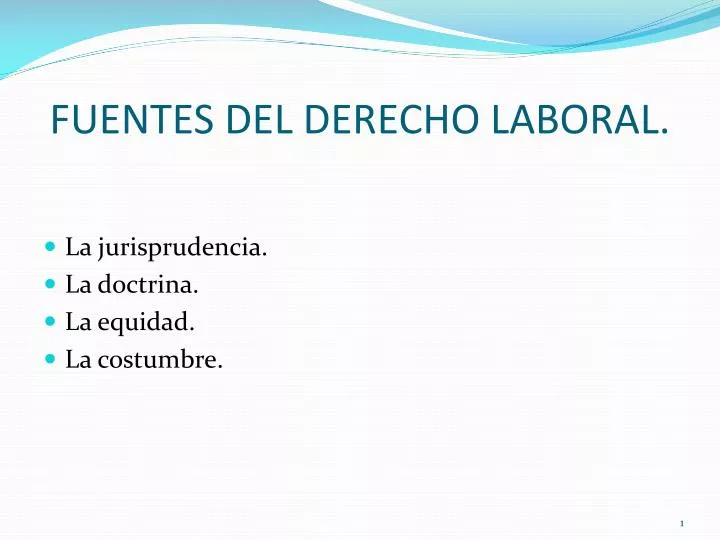 FUENTES DEL DERECHO LABORAL.

- La jurisprudencia.
- La doctrina.
- La equidad.
- La costumbre.

1